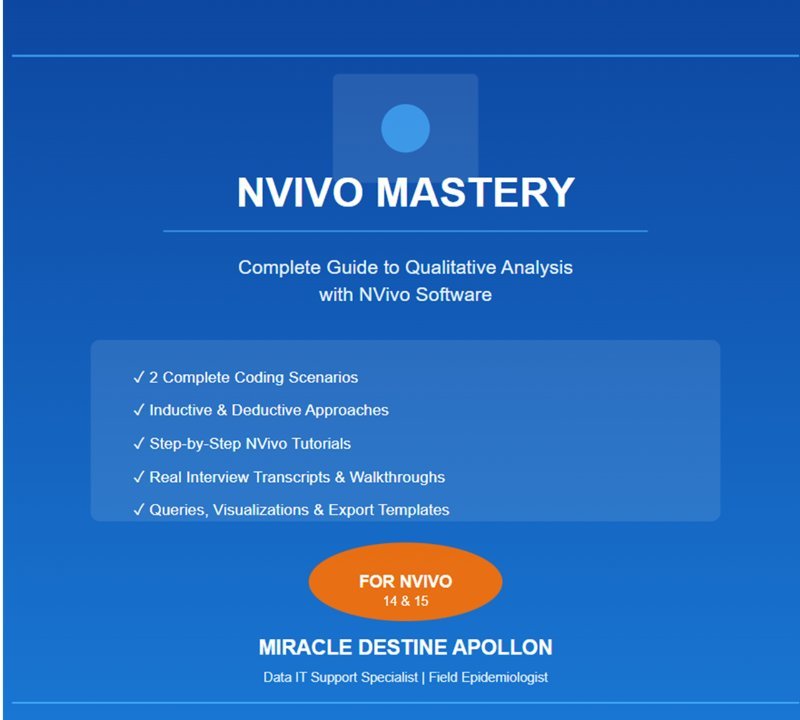 NVIVO MASTERY

Complete Guide to Qualitative Analysis with NVivo Software

✓ 2 Complete Coding Scenarios
✓ Inductive & Deductive Approaches
✓ Step-by-Step NVivo Tutorials
✓ Real Interview Transcripts & Walkthroughs
✓ Queries, Visualizations & Export Templates

FOR NVIVO
14 & 15

MIRACLE DESTINE APOLLON

Data IT Support Specialist | Field Epidemiologist